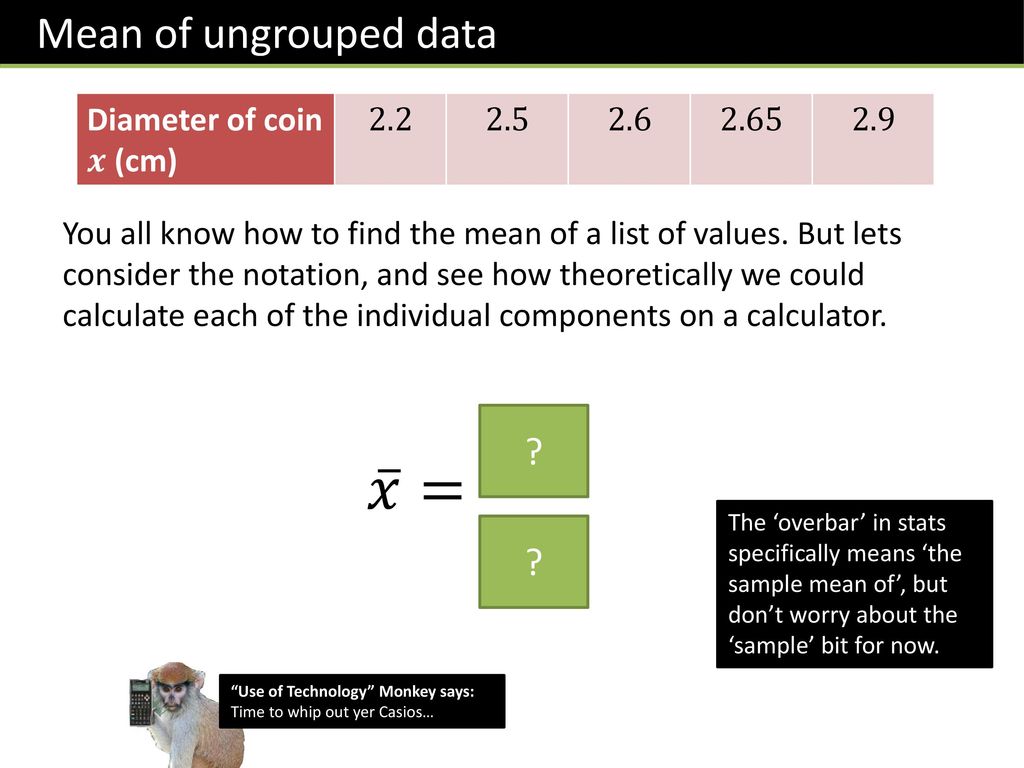 Mean of ungrouped data

| Diameter of coin $x$ (cm) | 2.2 | 2.5 | 2.6 | 2.65 | 2.9 |
|---|---|---|---|---|---|

You all know how to find the mean of a list of values. But lets consider the notation, and see how theoretically we could calculate each of the individual components on a calculator.

$\bar{x} =$

?

?

The ‘overbar’ in stats specifically means ‘the sample mean of’, but don’t worry about the ‘sample’ bit for now.

“Use of Technology” Monkey says:
Time to whip out yer Casios…